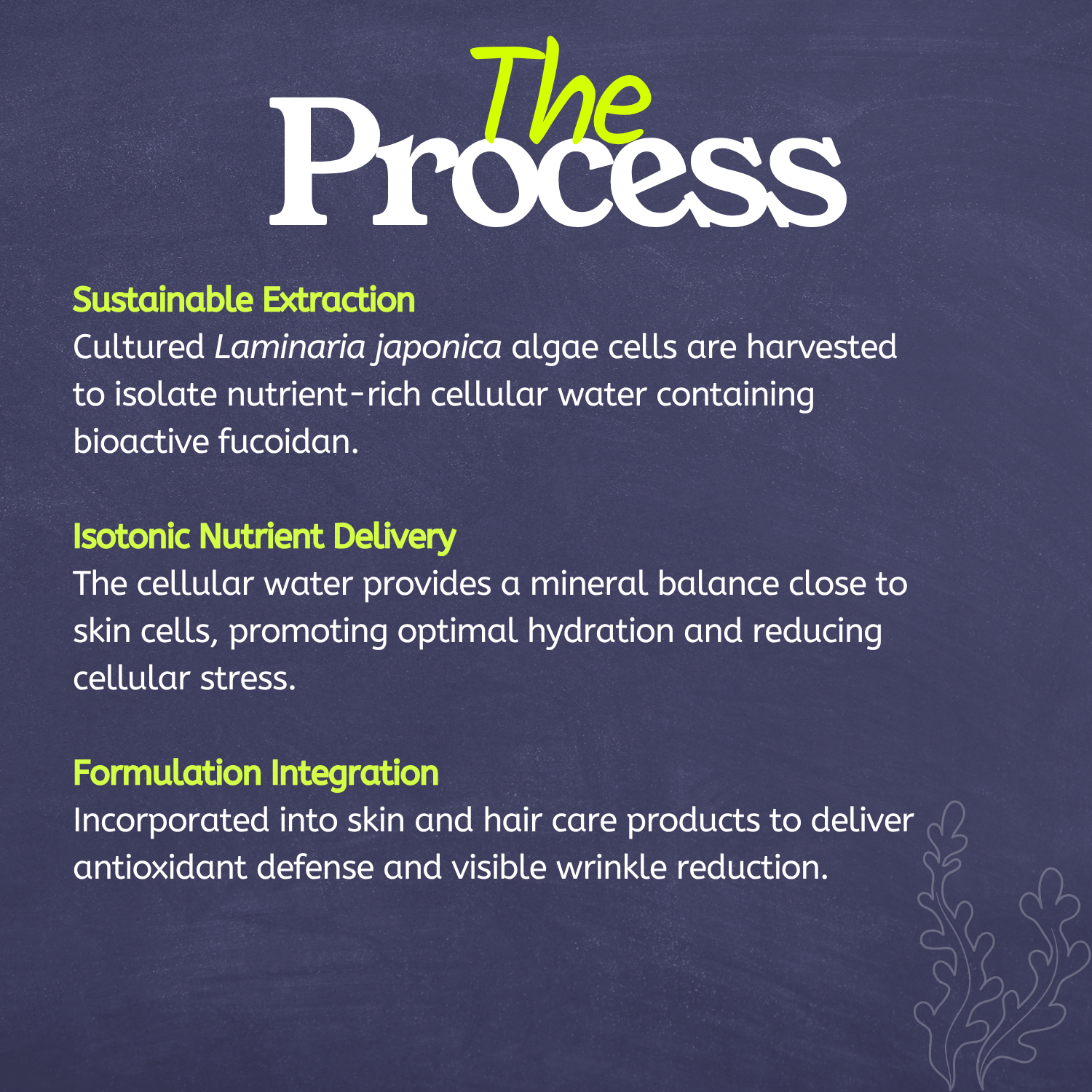 The Process

Sustainable Extraction
Cultured Laminaria japonica algae cells are harvested to isolate nutrient-rich cellular water containing bioactive fucoidan.

Isotonic Nutrient Delivery
The cellular water provides a mineral balance close to skin cells, promoting optimal hydration and reducing cellular stress.

Formulation Integration
Incorporated into skin and hair care products to deliver antioxidant defense and visible wrinkle reduction.